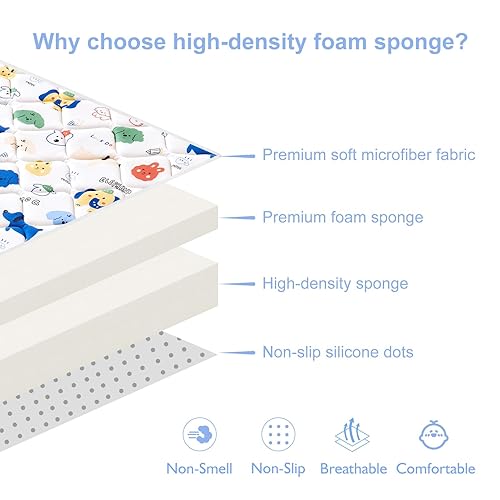 Why choose high-density foam sponge?

Premium soft microfiber fabric

Premium foam sponge

High-density sponge

Non-slip silicone dots

Non-Smell

Non-Slip

Breathable

Comfortable